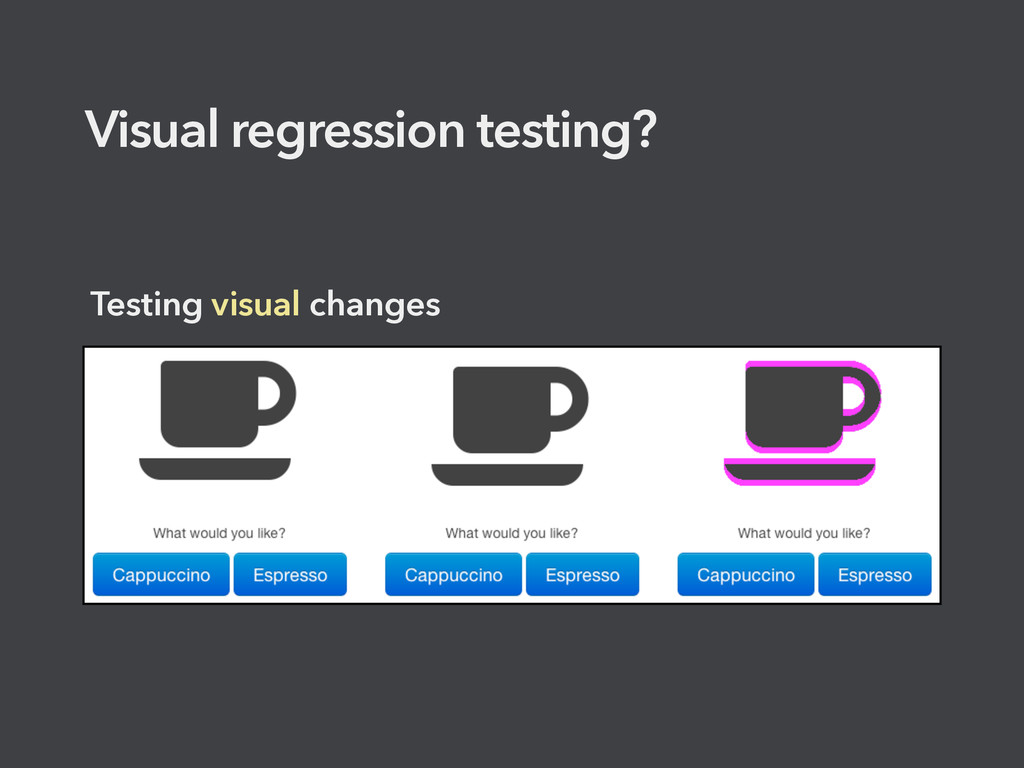 Visual regression testing?

Testing visual changes

What would you like?

Cappuccino Espresso

What would you like?

Cappuccino Espresso

What would you like?

Cappuccino Espresso